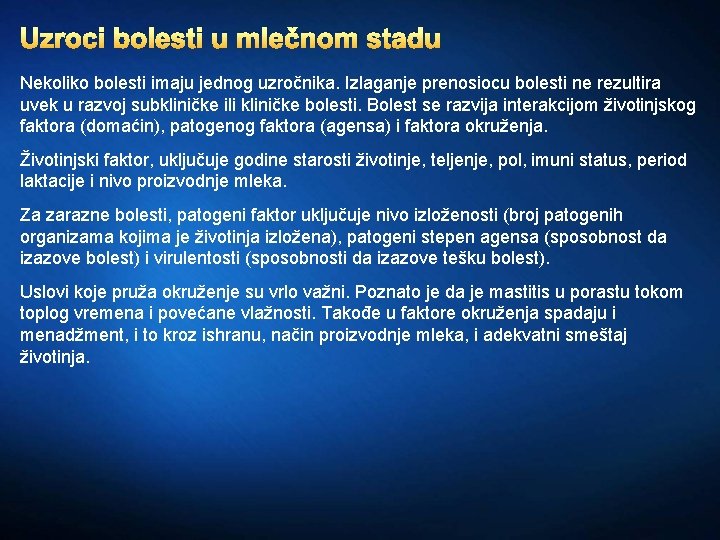 Uzroci bolesti u mlečnom stadu

Nekoliko bolesti imaju jednog uzročnika. Izlaganje prenosiocu bolesti ne rezultira uvek u razvoj subkliničke ili kliničke bolesti. Bolest se razvija interakcijom životinjskog faktora (domaćin), patogenog faktora (agensa) i faktora okruženja.

Životinjski faktor, uključuje godine starosti životinje, teljenje, pol, imuni status, period laktacije i nivo proizvodnje mleka.

Za zarazne bolesti, patogeni faktor uključuje nivo izloženosti (broj patogenih organizama kojima je životinja izložena), patogeni stepen agensa (sposobnost da izazove bolest) i virulentosti (sposobnosti da izazove tešku bolest).

Uslovi koje pruža okruženje su vrlo važni. Poznato je da je mastitis u porastu tokom toplog vremena i povećane vlažnosti. Takođe u faktore okruženja spadaju i menadžment, i to kroz ishranu, način proizvodnje mleka, i adekvatni smeštaj životinja.